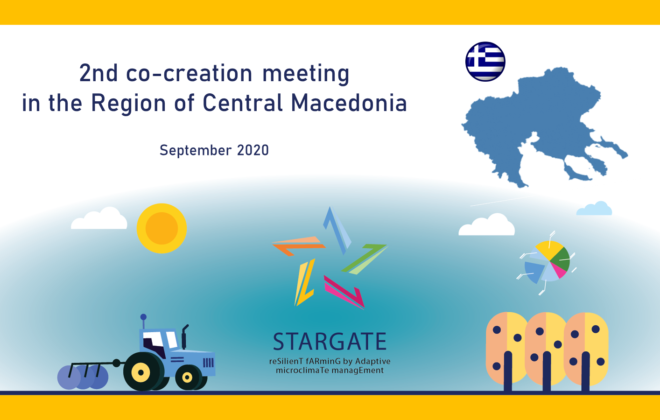 2nd co-creation meeting in the Region of Central Macedonia

September 2020

STARGATE

reSilienT fARminG by Adaptive microclimaTe managEment